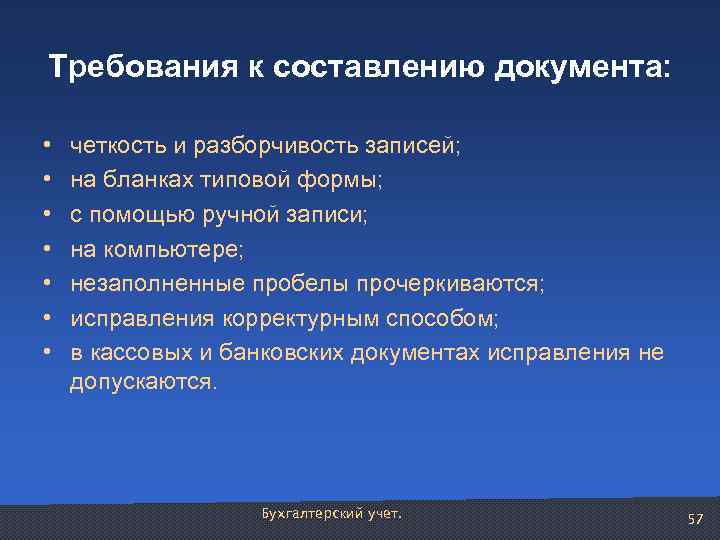 Требования к составлению документа:

• четкость и разборчивость записей;
• на бланках типовой формы;
• с помощью ручной записи;
• на компьютере;
• незаполненные пробелы прочеркиваются;
• исправления корректурным способом;
• в кассовых и банковских документах исправления не допускаются.

Бухгалтерский учет.

57